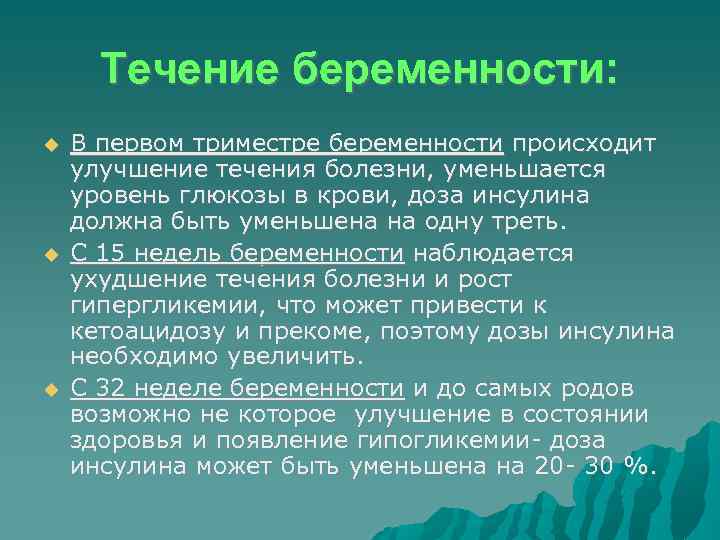 Течение беременности:

В первом триместре беременности происходит улучшение течения болезни, уменьшается уровень глюкозы в крови, доза инсулина должна быть уменьшена на одну треть.

С 15 недель беременности наблюдается ухудшение течения болезни и рост гипергликемии, что может привести к кетоацидозу и прекоме, поэтому дозы инсулина необходимо увеличить.

С 32 неделе беременности и до самых родов возможно не которое улучшение в состоянии здоровья и появление гипогликемии- доза инсулина может быть уменьшена на 20- 30 %.